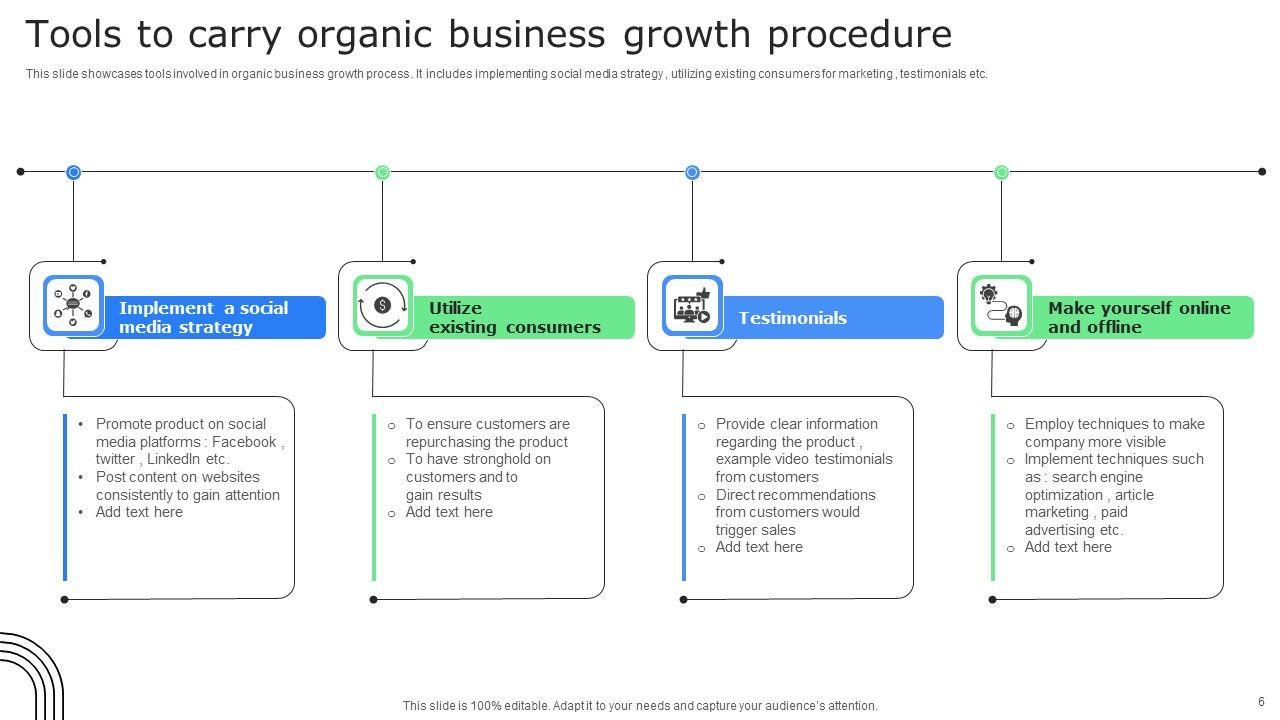 Tools to carry organic business growth procedure

This slide showcases tools involved in organic business growth process. It includes implementing social media strategy , utilizing existing consumers for marketing , testimonials etc.

Implement a social media strategy

• Promote product on social media platforms : Facebook , twitter , LinkedIn etc.
• Post content on websites consistently to gain attention
• Add text here

Utilize existing consumers

o To ensure customers are repurchasing the product
o To have stronghold on customers and to gain results
o Add text here

Testimonials

o Provide clear information regarding the product , example video testimonials from customers
o Direct recommendations from customers would trigger sales
o Add text here

Make yourself online and offline

o Employ techniques to make company more visible
o Implement techniques such as : search engine optimization , article marketing , paid advertising etc.
o Add text here

This slide is 100% editable. Adapt it to your needs and capture your audience's attention.

6